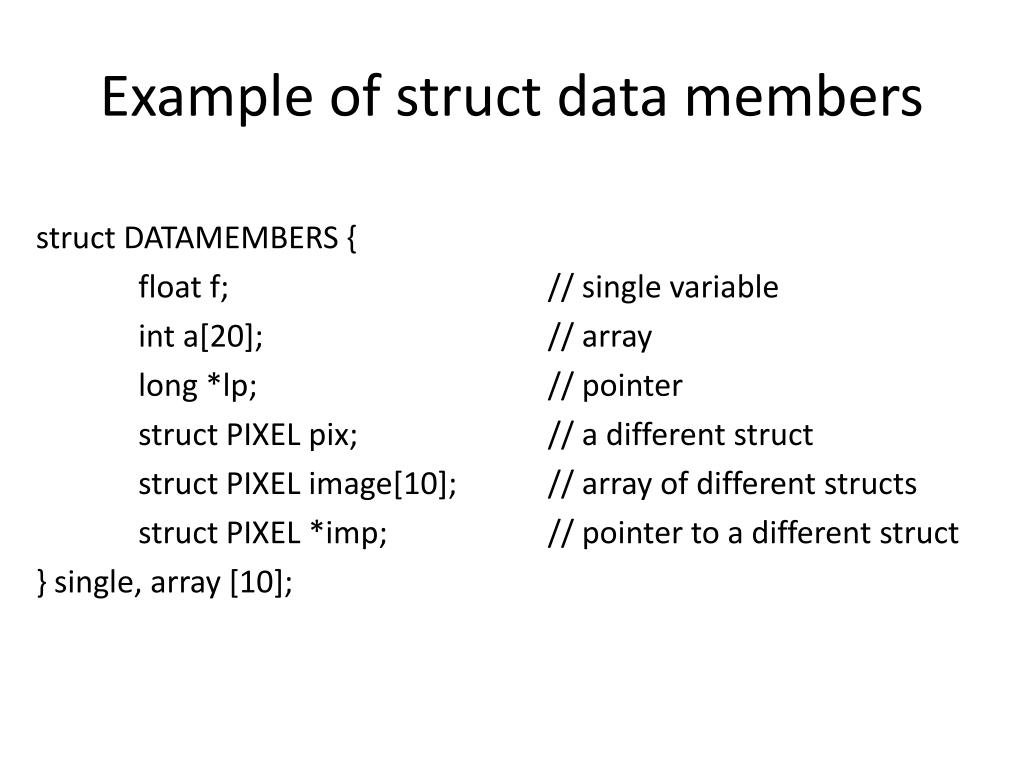 Example of struct data members

struct DATAMEMBERS {
float f; // single variable
int a[20]; // array
long *lp; // pointer
struct PIXEL pix; // a different struct
struct PIXEL image[10]; // array of different structs
struct PIXEL *imp; // pointer to a different struct
} single, array [10];